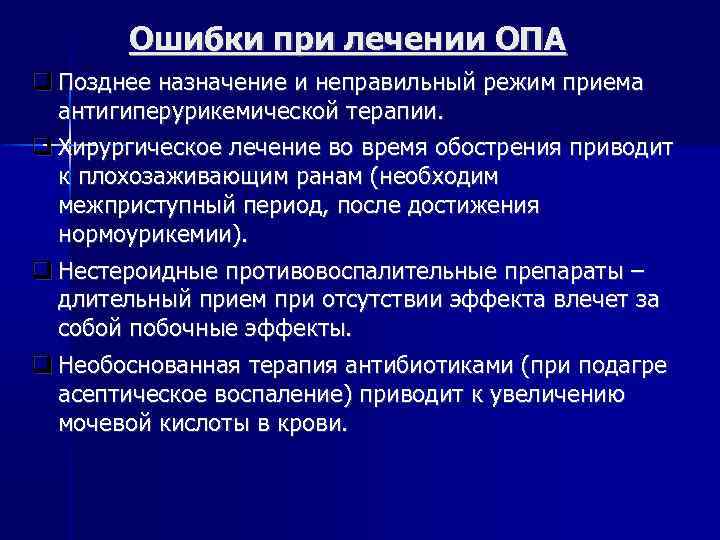 Ошибки при лечении ОПА

Позднее назначение и неправильный режим приема антигиперурикемической терапии.

Хирургическое лечение во время обострения приводит к плохозаживающим ранам (необходим межприступный период, после достижения нормоурикемии).

Нестероидные противовоспалительные препараты – длительный прием при отсутствии эффекта влечет за собой побочные эффекты.

Необоснованная терапия антибиотиками (при подагре асептическое воспаление) приводит к увеличению мочевой кислоты в крови.